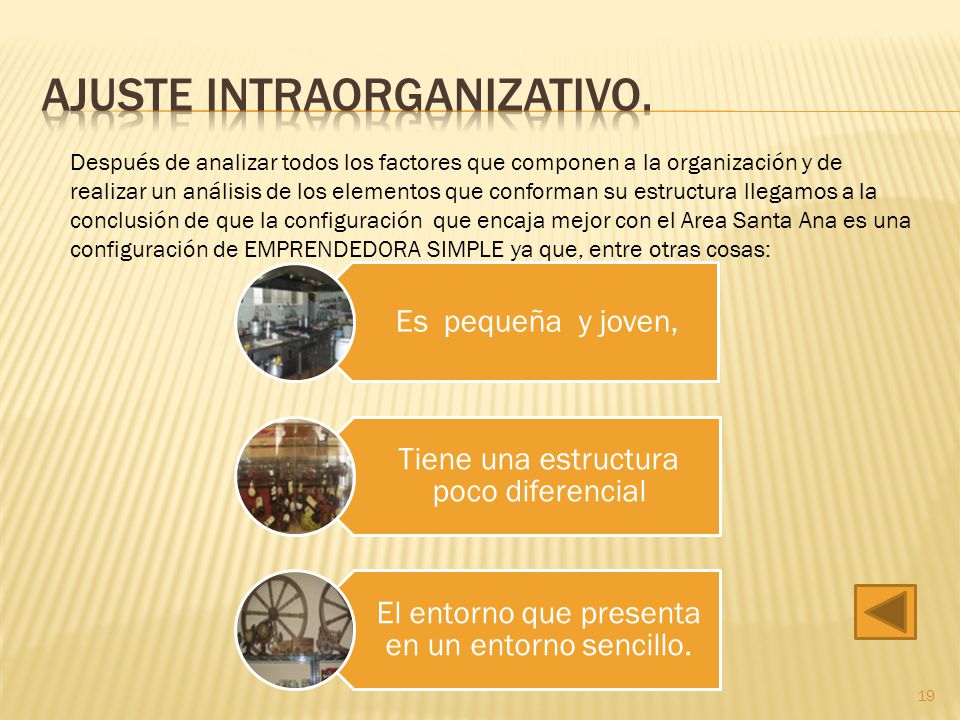 AJUSTE INTRAORGANIZATIVO.

Después de analizar todos los factores que componen a la organización y de realizar un análisis de los elementos que conforman su estructura llegamos a la conclusión de que la configuración que encaja mejor con el Area Santa Ana es una configuración de EMPRENDEDORA SIMPLE ya que, entre otras cosas:

Es pequeña y joven,

Tiene una estructura poco diferencial

El entorno que presenta en un entorno sencillo.

19